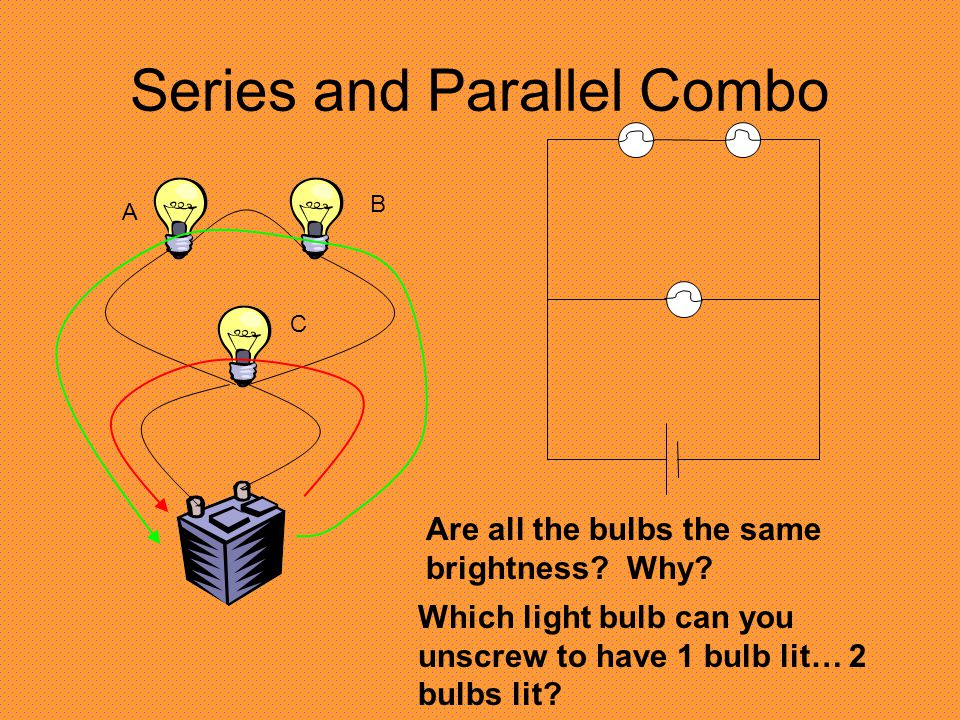 Series and Parallel Combo

A

B

C

Are all the bulbs the same brightness? Why?

Which light bulb can you unscrew to have 1 bulb lit… 2 bulbs lit?